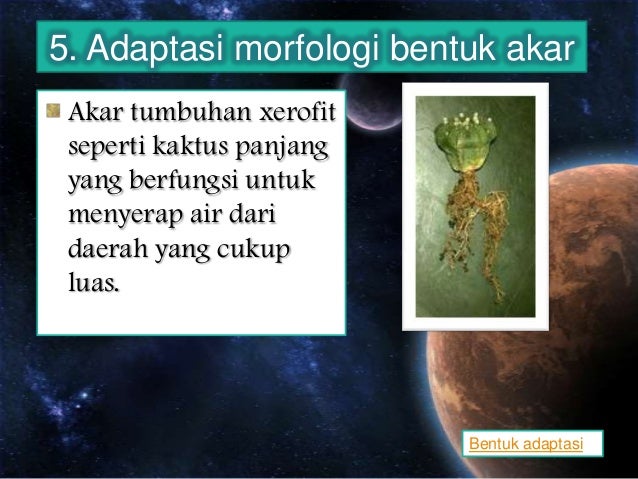 5. Adaptasi morfologi bentuk akar

Akar tumbuhan xerofit seperti kaktus panjang yang berfungsi untuk menyerap air dari daerah yang cukup luas.

Bentuk adaptasi